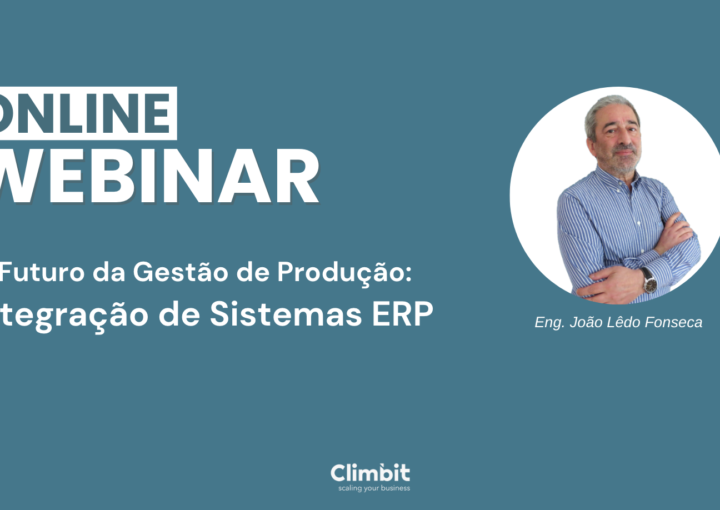 ONLINE
WEBINAR

Futuro da Gestão de Produção:
tegração de Sistemas ERP

Eng. João Lêdo Fonseca

Climbit
scaling your business